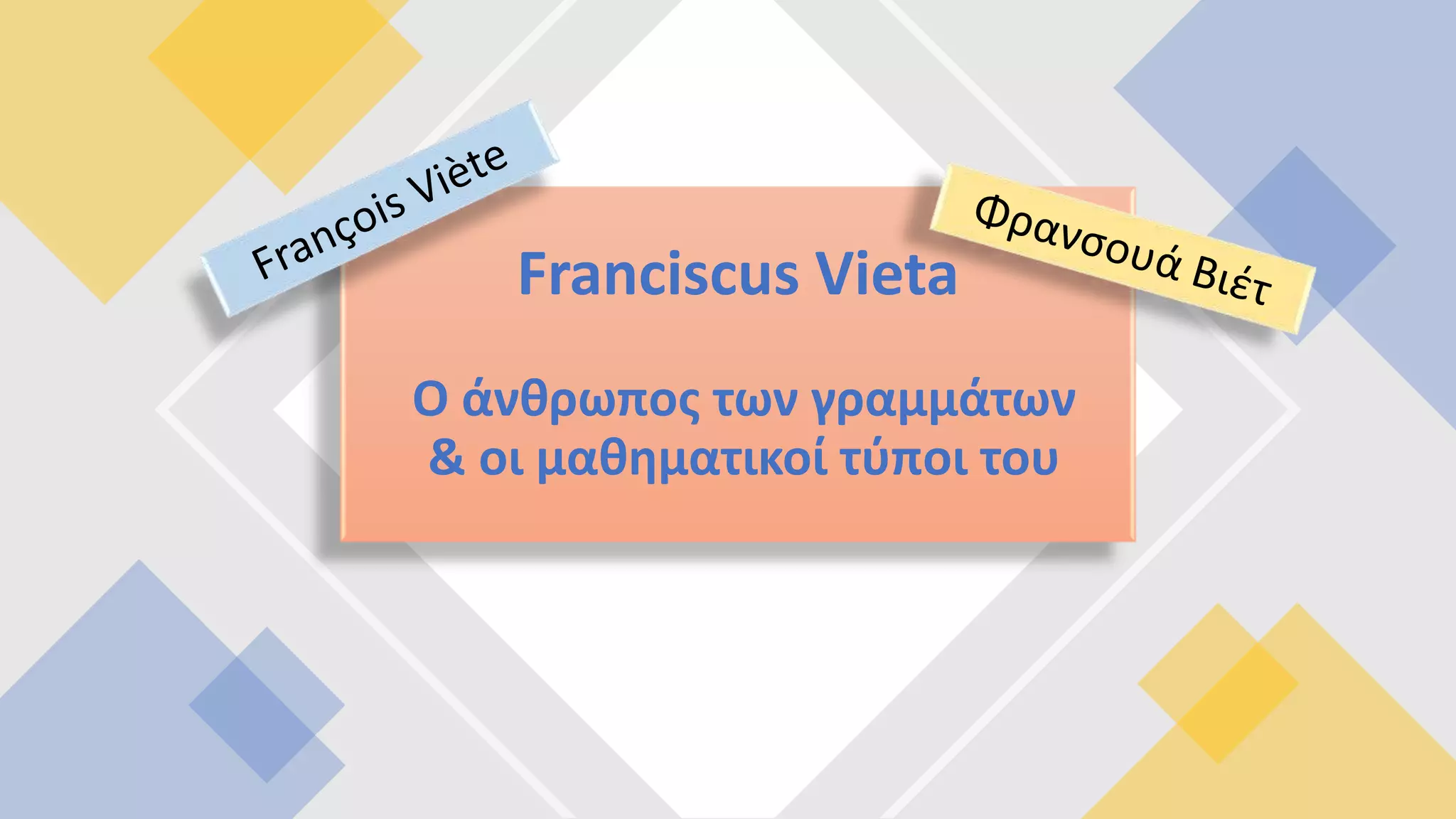 François Viète

Φρανσουά Βιέτ

Franciscus Vieta

Ο άνθρωπος των γραμμάτων & οι μαθηματικοί τύποι του